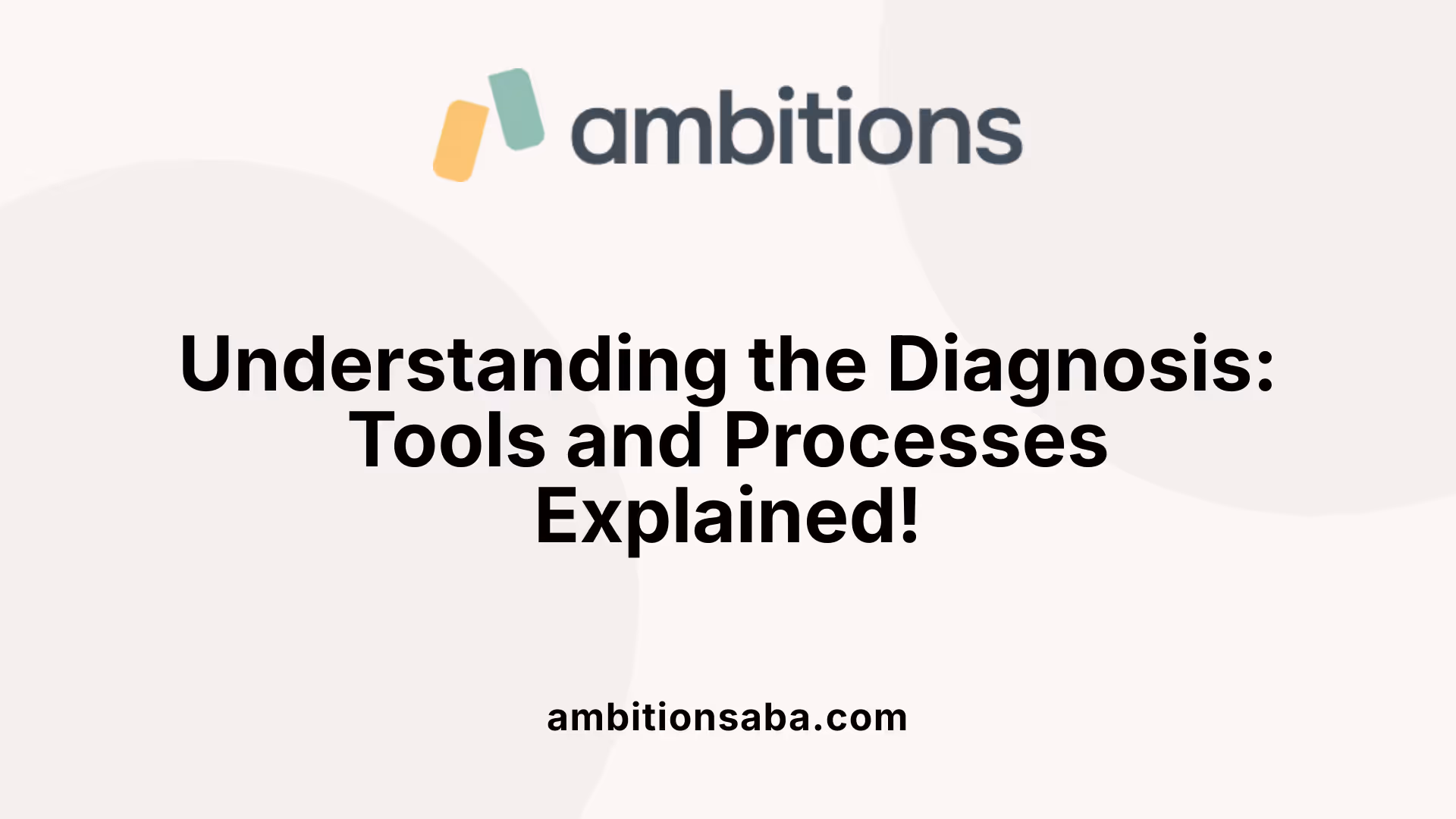 ambitions

Understanding the Diagnosis: Tools and Processes Explained!

ambitionsaba.com